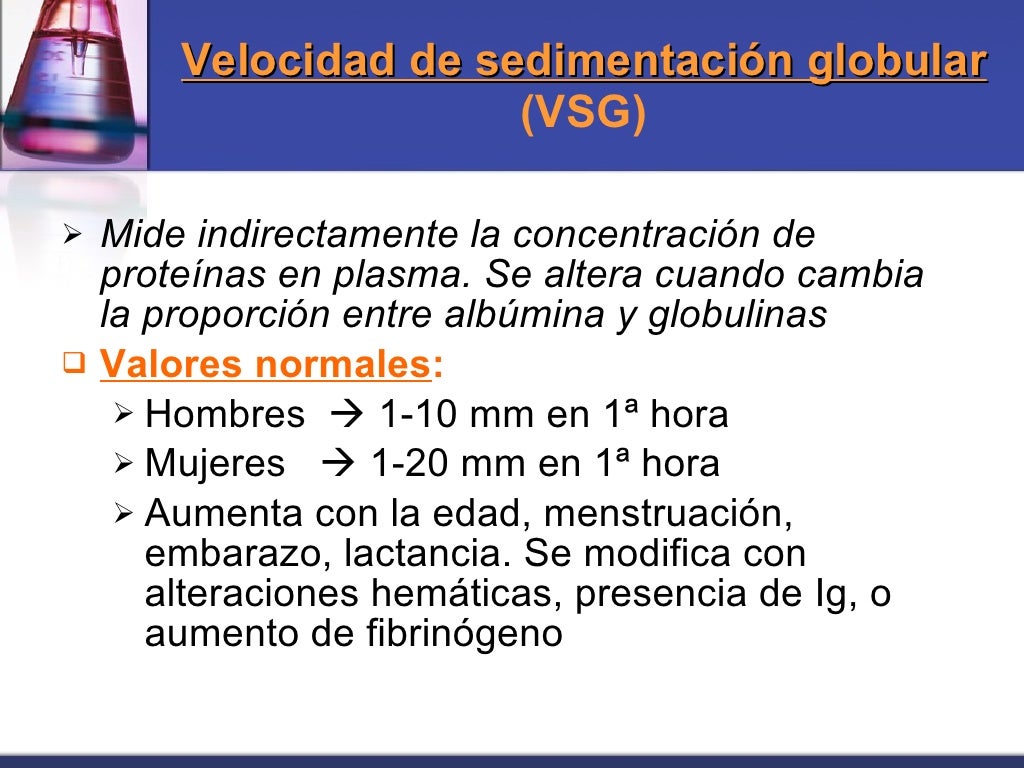 Velocidad de sedimentación globular
(VSG)

➢ Mide indirectamente la concentración de proteínas en plasma. Se altera cuando cambia la proporción entre albúmina y globulinas

❑ Valores normales:

➢ Hombres → 1-10 mm en 1ª hora

➢ Mujeres → 1-20 mm en 1ª hora

➢ Aumenta con la edad, menstruación, embarazo, lactancia. Se modifica con alteraciones hemáticas, presencia de Ig, o aumento de fibrinógeno